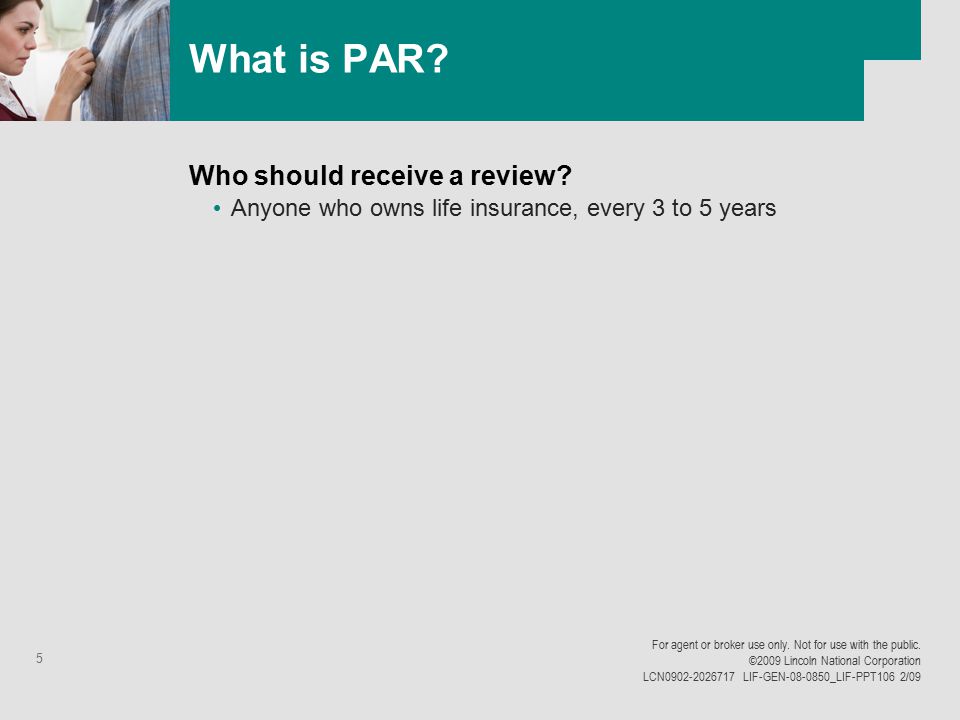 What is PAR?

Who should receive a review?

• Anyone who owns life insurance, every 3 to 5 years

5

For agent or broker use only. Not for use with the public.
©2009 Lincoln National Corporation
LCN0902-2026717 LIF-GEN-08-0850_LIF-PPT106 2/09